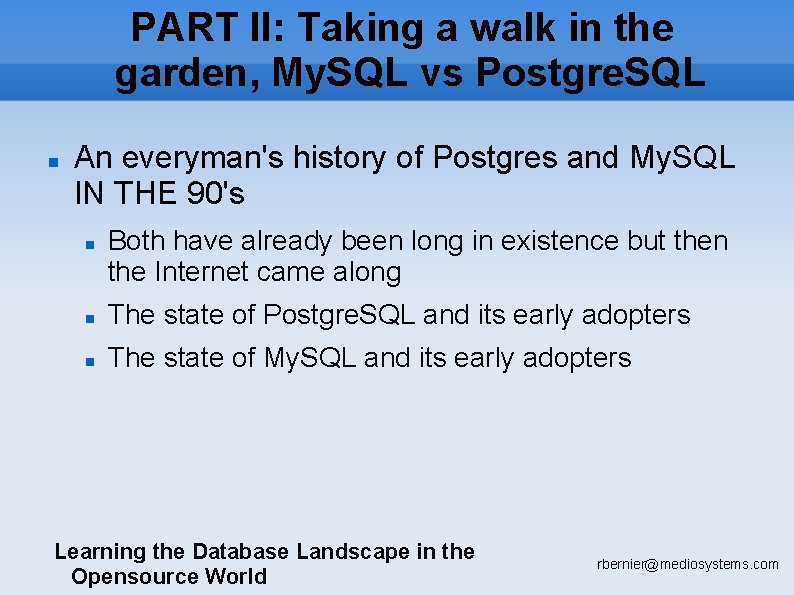 PART II: Taking a walk in the garden, MySQL vs PostgreSQL

An everyman's history of Postgres and MySQL IN THE 90's

Both have already been long in existence but then the Internet came along

The state of PostgreSQL and its early adopters

The state of MySQL and its early adopters

Learning the Database Landscape in the Opensource World

rbernier@mediosystems.com